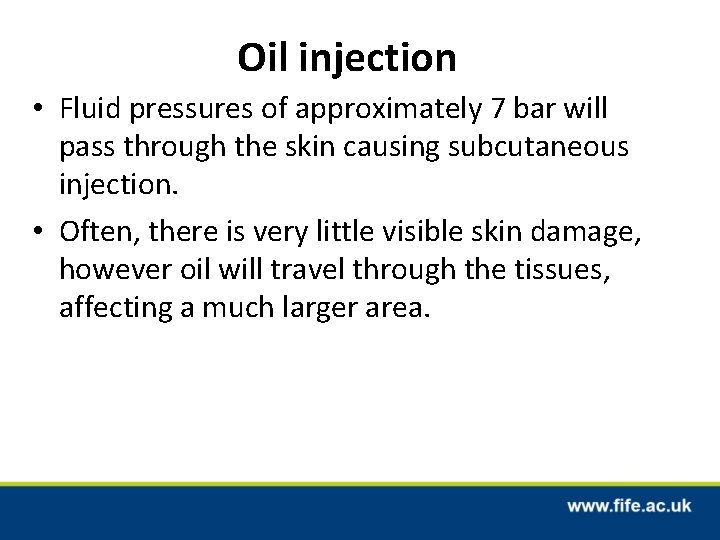 Oil injection

• Fluid pressures of approximately 7 bar will pass through the skin causing subcutaneous injection.

• Often, there is very little visible skin damage, however oil will travel through the tissues, affecting a much larger area.

www.fife.ac.uk